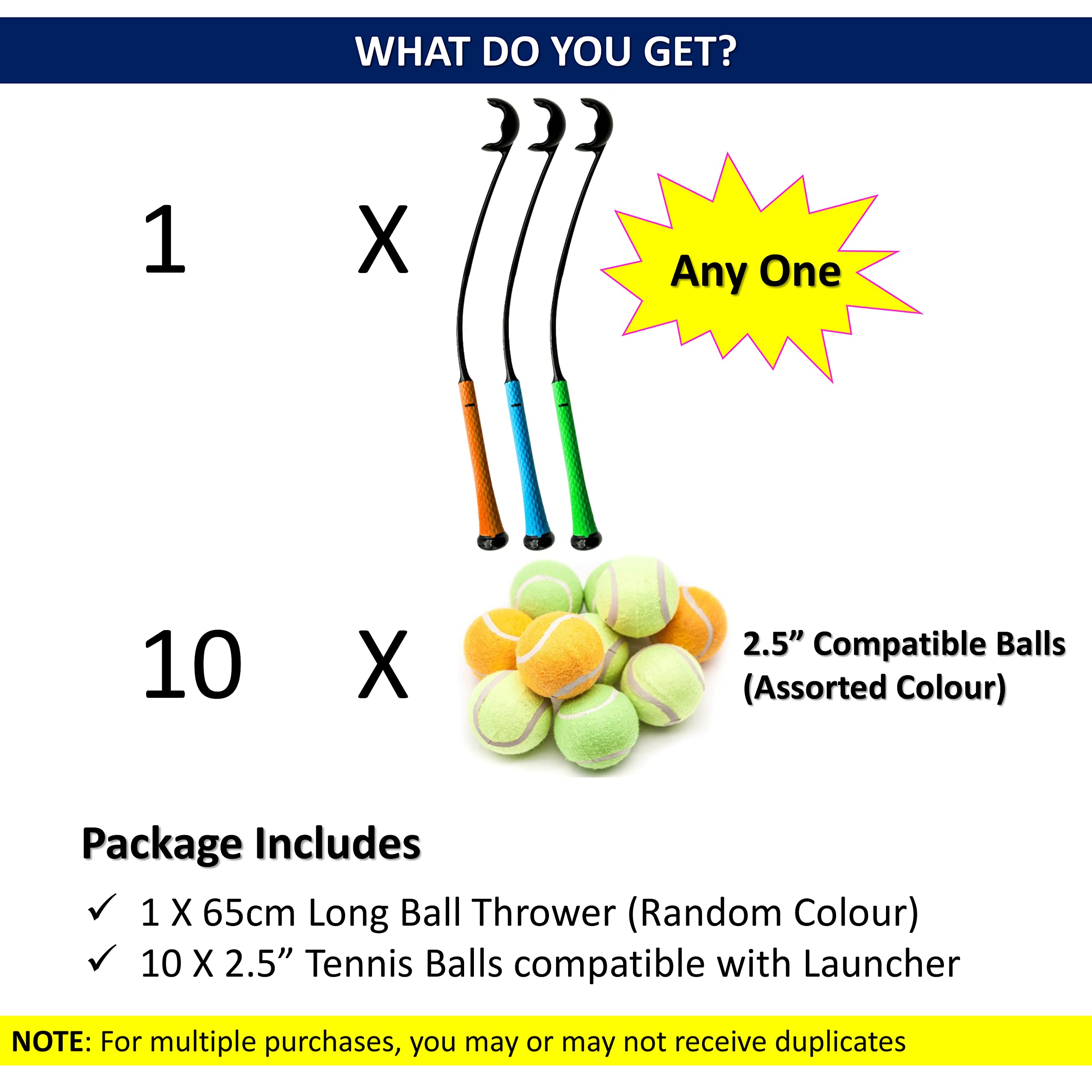 WHAT DO YOU GET?

1 X

Any One

10 X

2.5” Compatible Balls (Assorted Colour)

Package Includes

✓ 1 X 65cm Long Ball Thrower (Random Colour)
✓ 10 X 2.5” Tennis Balls compatible with Launcher

NOTE: For multiple purchases, you may or may not receive duplicates